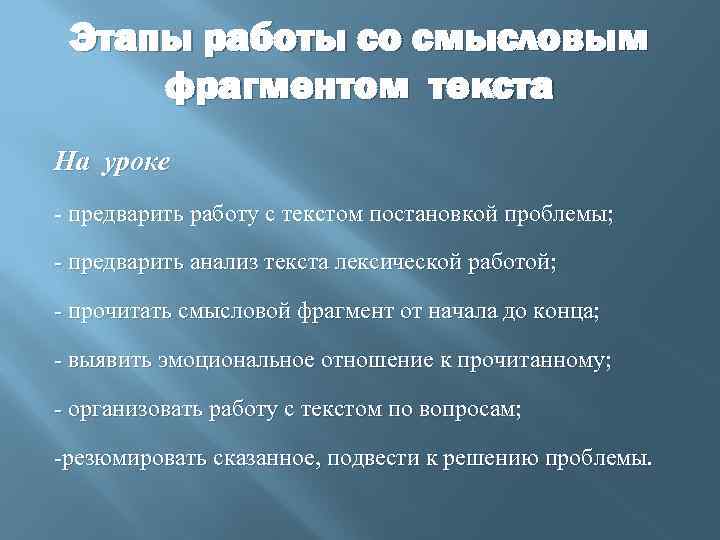 Этапы работы со смысловым фрагментом текста

На уроке

- предварить работу с текстом постановкой проблемы;

- предварить анализ текста лексической работой;

- прочитать смысловой фрагмент от начала до конца;

- выявить эмоциональное отношение к прочитанному;

- организовать работу с текстом по вопросам;

-резюмировать сказанное, подвести к решению проблемы.